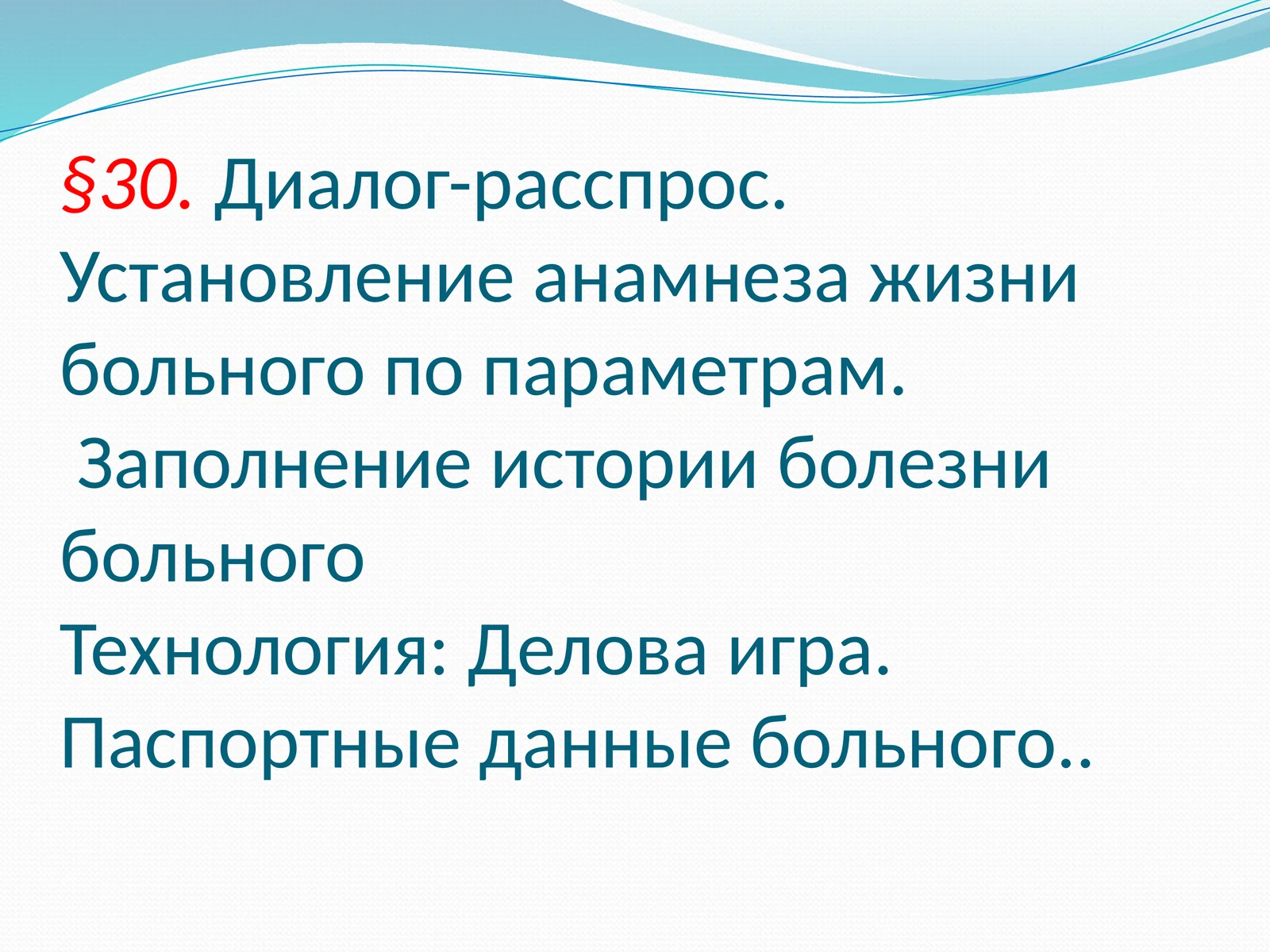 §30. Диалог-расспрос. Установление анамнеза жизни больного по параметрам.
Заполнение истории болезни больного
Технология: Делова игра.
Паспортные данные больного..